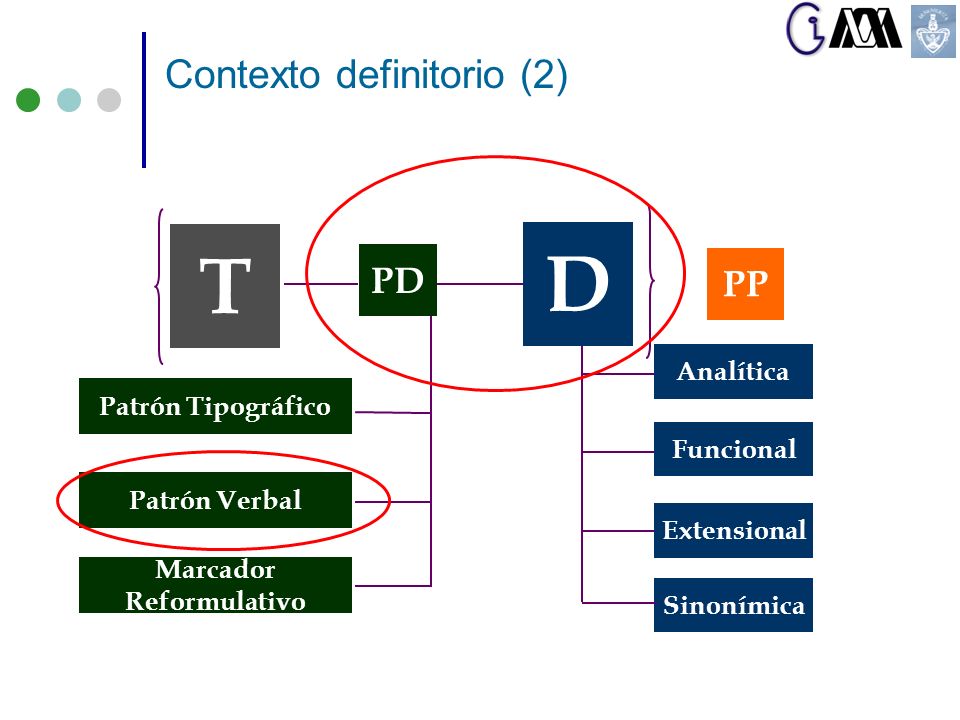 Contexto definitorio (2)

T

PD

D

PP

Patrón Tipográfico

Patrón Verbal

Marcador Reformulativo

Analítica

Funcional

Extensional

Sinonímica